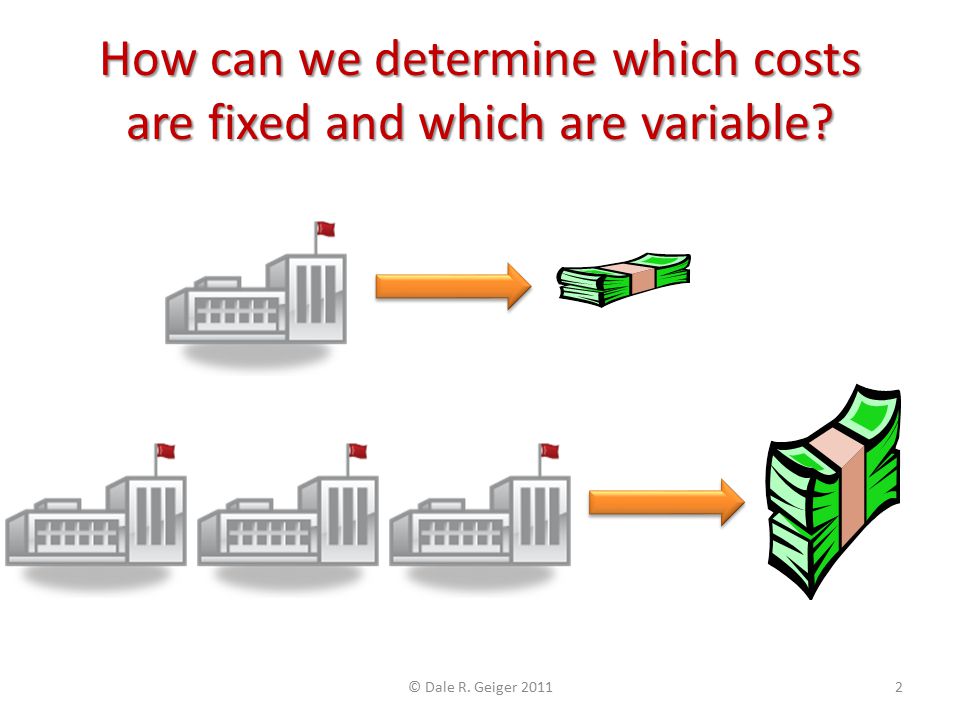 How can we determine which costs are fixed and which are variable?

© Dale R. Geiger 2011

2